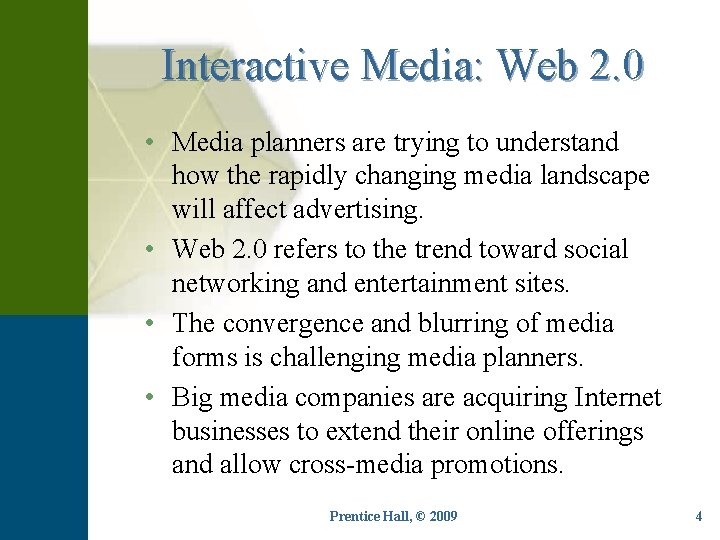 Interactive Media: Web 2.0

• Media planners are trying to understand how the rapidly changing media landscape will affect advertising.

• Web 2.0 refers to the trend toward social networking and entertainment sites.

• The convergence and blurring of media forms is challenging media planners.

• Big media companies are acquiring Internet businesses to extend their online offerings and allow cross-media promotions.

Prentice Hall, © 2009

4